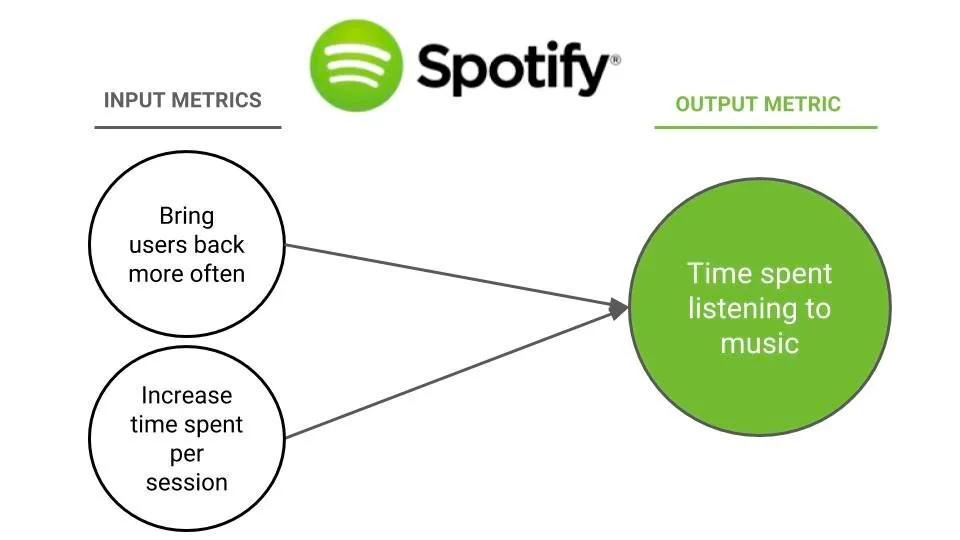 Spotify®

INPUT METRICS

OUTPUT METRIC

Bring users back more often

Increase time spent per session

Time spent listening to music